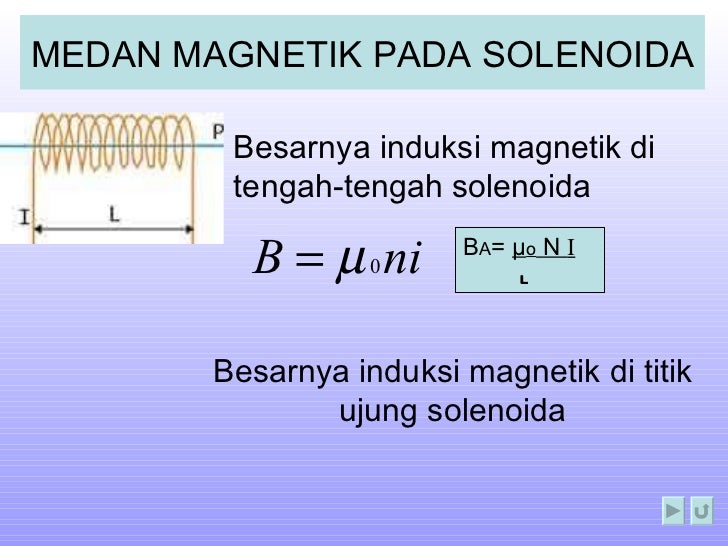 MEDAN MAGNETIK PADA SOLENOIDA

P

I

L

Besarnya induksi magnetik di tengah-tengah solenoida

$B = \mu_0 ni$

$B_A = \frac{\mu_o N I}{L}$

Besarnya induksi magnetik di titik ujung solenoida